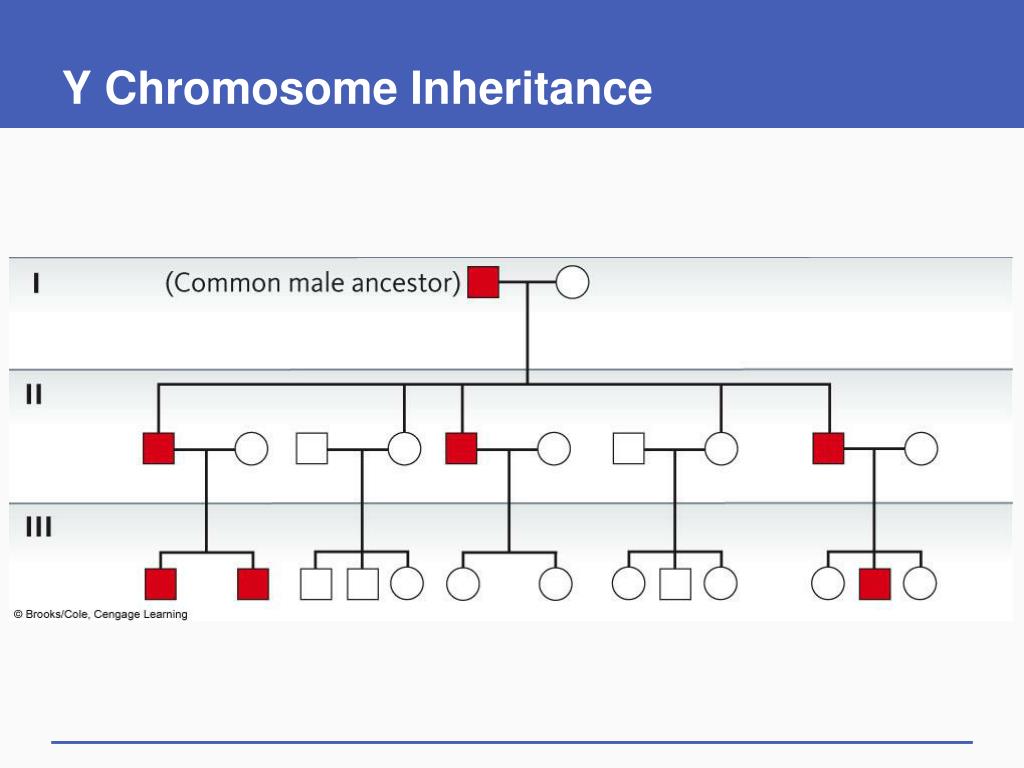 Y Chromosome Inheritance

I

(Common male ancestor)

II

III

© Brooks/Cole, Cengage Learning